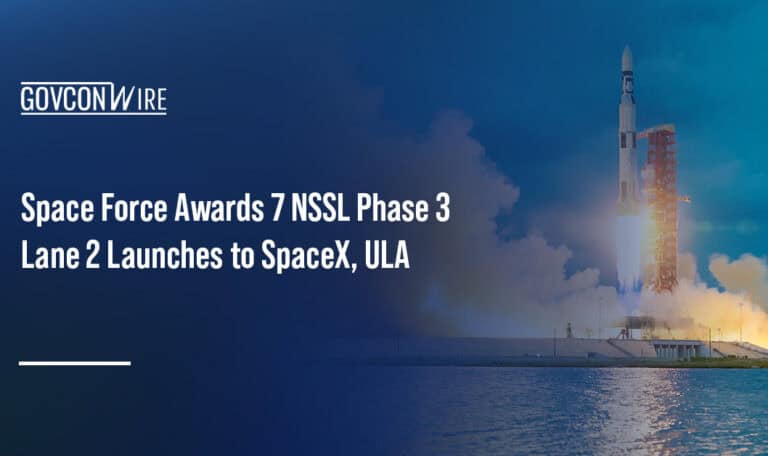 GOVCONWIRE

Space Force Awards 7 NSSL Phase 3 Lane 2 Launches to SpaceX, ULA